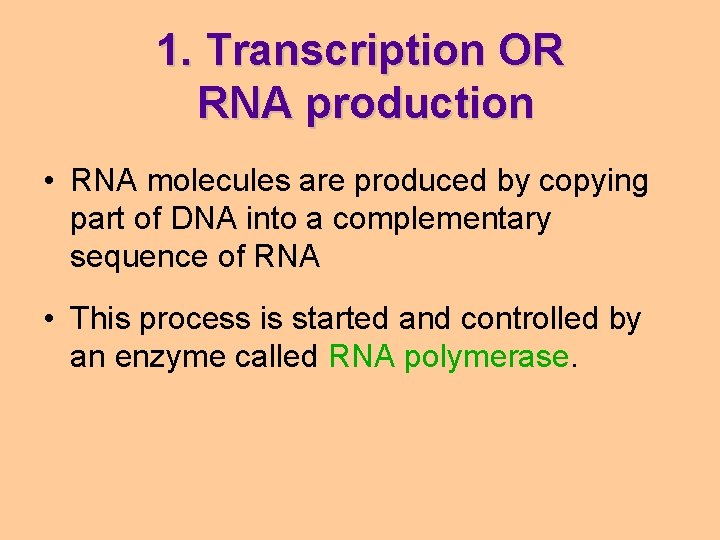 1. Transcription OR RNA production

• RNA molecules are produced by copying part of DNA into a complementary sequence of RNA

• This process is started and controlled by an enzyme called RNA polymerase.